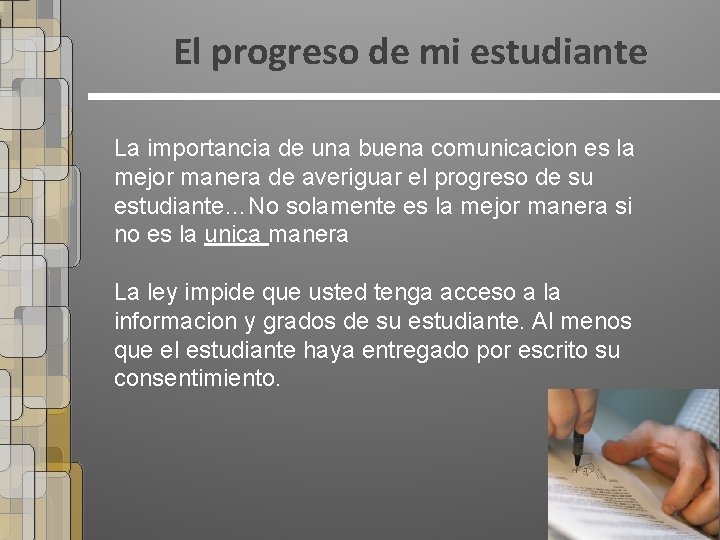 El progreso de mi estudiante

La importancia de una buena comunicacion es la mejor manera de averiguar el progreso de su estudiante…No solamente es la mejor manera si no es la unica manera

La ley impide que usted tenga acceso a la informacion y grados de su estudiante. Al menos que el estudiante haya entregado por escrito su consentimiento.